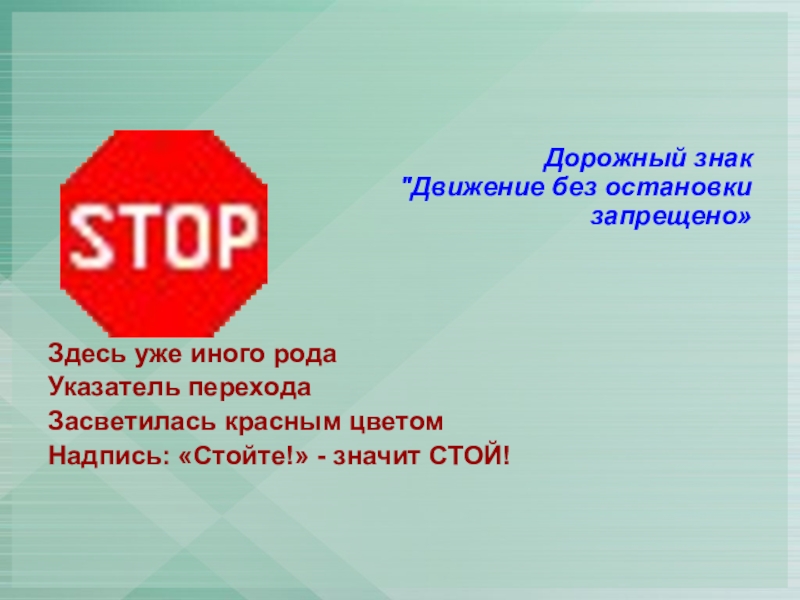 STOP

Дорожный знак "Движение без остановки запрещено»

Здесь уже иного рода
Указатель перехода
Засветилась красным цветом
Надпись: «Стойте!» - значит СТОЙ!